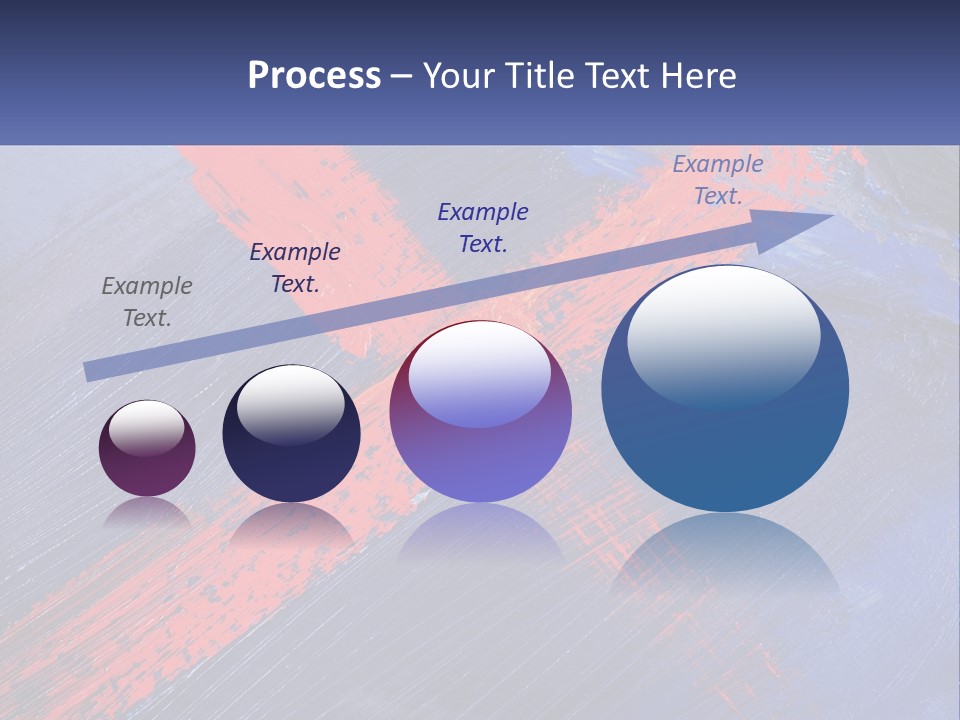 Process – Your Title Text Here

Example Text.

Example Text.

Example Text.

Example Text.